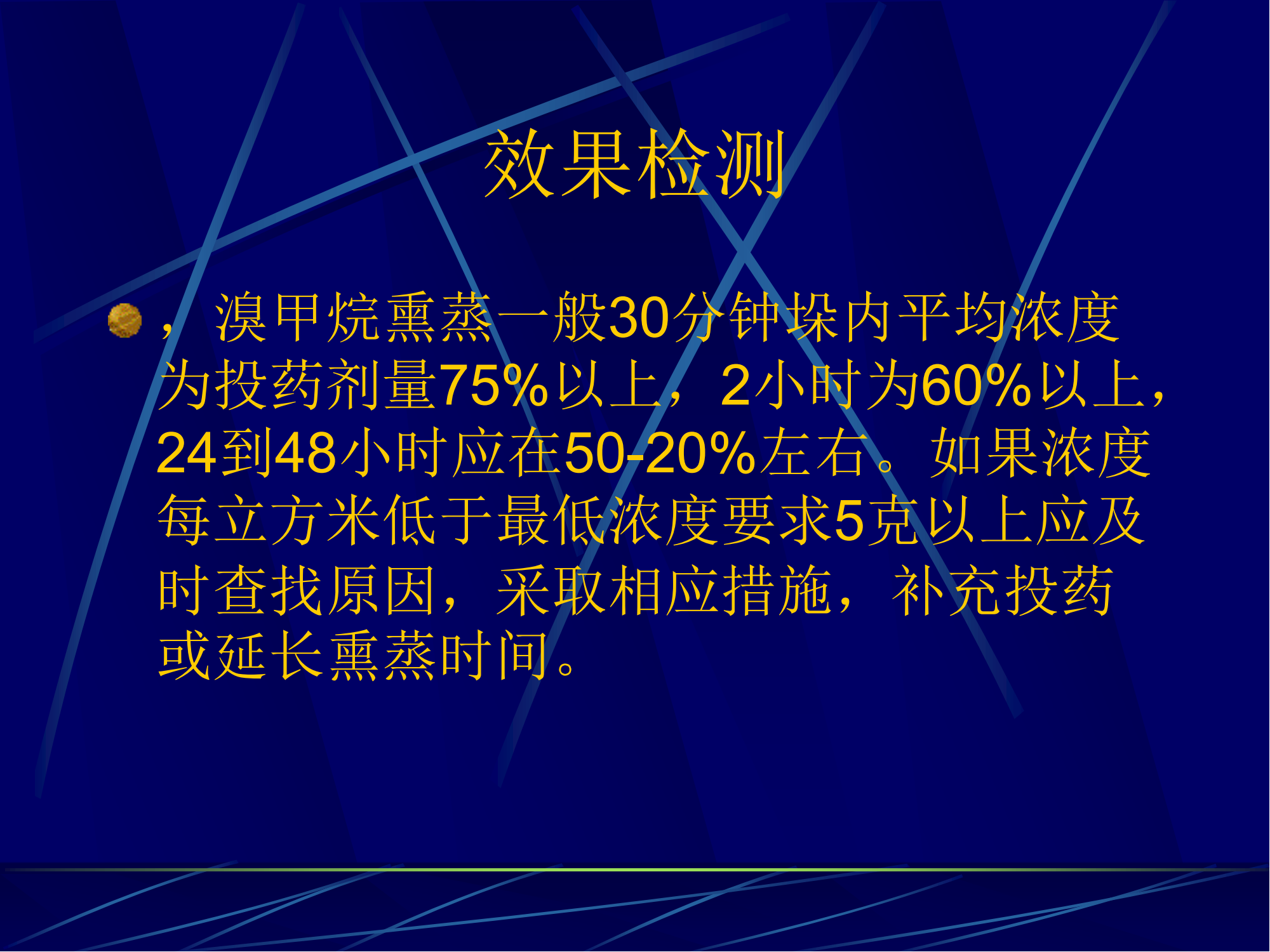 效果检测

，溴甲烷熏蒸一般30分钟垛内平均浓度为投药剂量75%以上，2小时为60%以上，24到48小时应在50-20%左右。如果浓度每立方米低于最低浓度要求5克以上应及时查找原因，采取相应措施，补充投药或延长熏蒸时间。